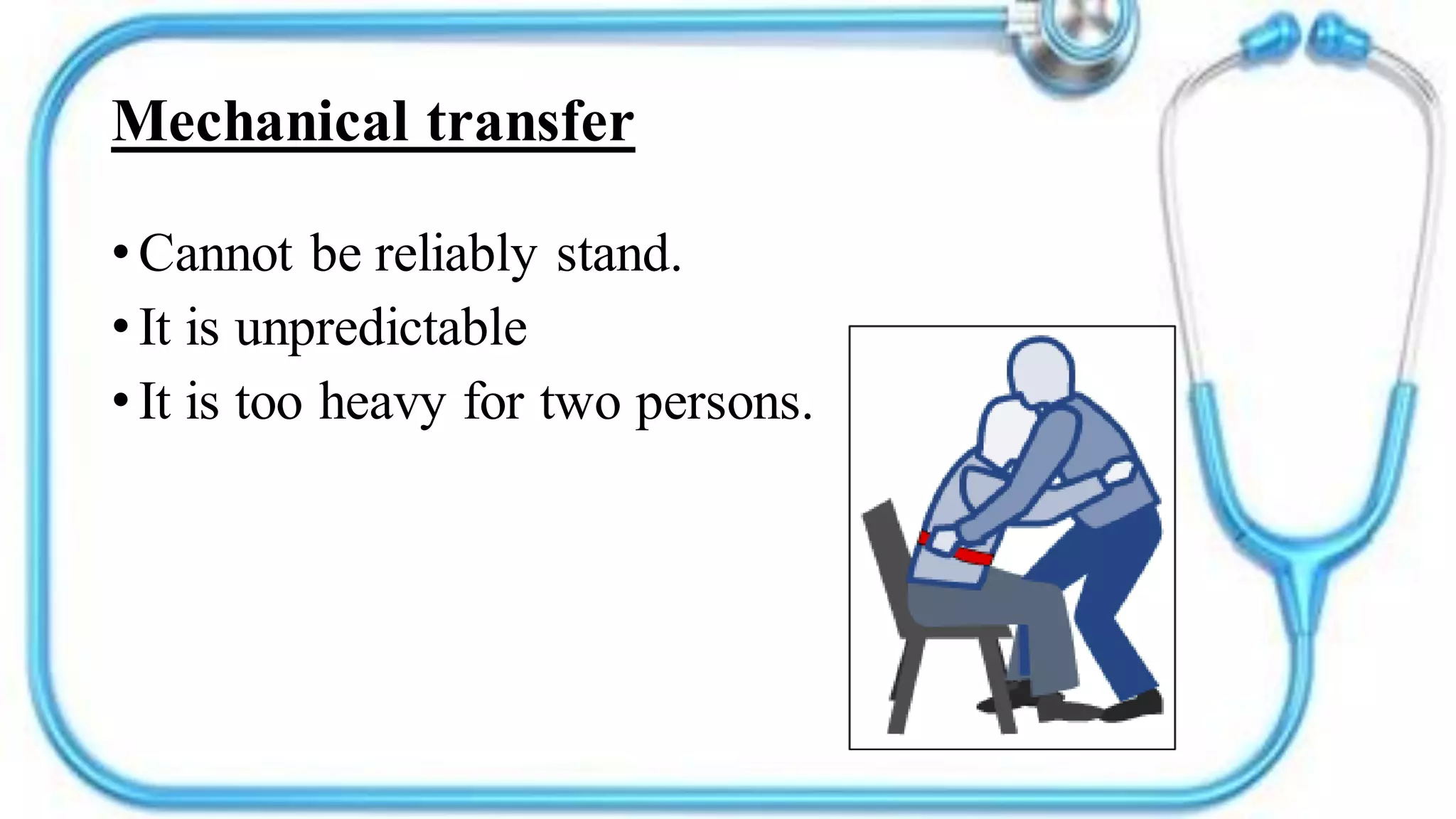 Mechanical transfer

• Cannot be reliably stand.
• It is unpredictable
• It is too heavy for two persons.